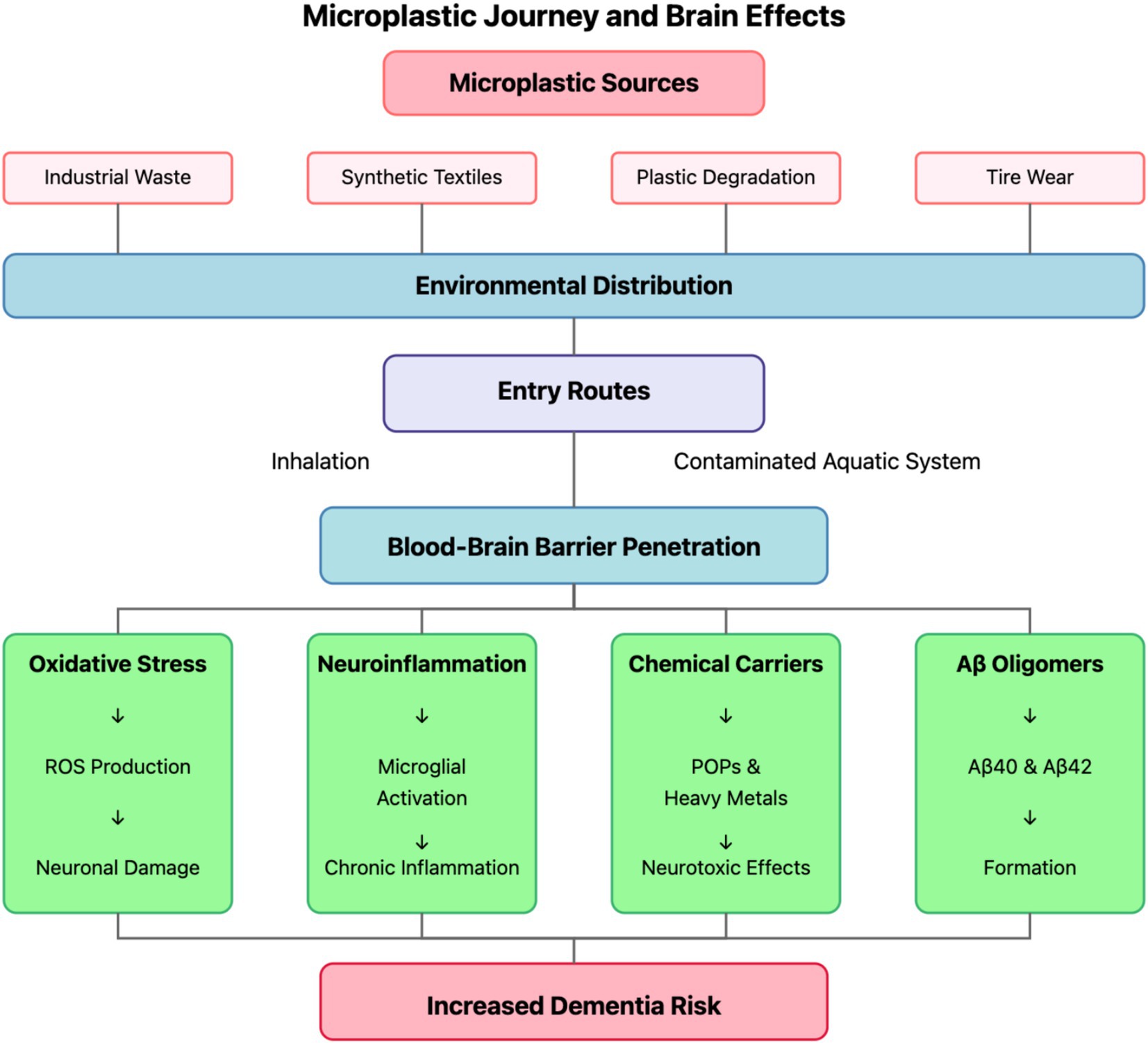 Microplastic Journey and Brain Effects

Microplastic Sources

Industrial Waste

Synthetic Textiles

Plastic Degradation

Tire Wear

Environmental Distribution

Entry Routes

Inhalation

Contaminated Aquatic System

Blood-Brain Barrier Penetration

Oxidative Stress
↓
ROS Production
↓
Neuronal Damage

Neuroinflammation
↓
Microglial Activation
↓
Chronic Inflammation

Chemical Carriers
↓
POPs & Heavy Metals
↓
Neurotoxic Effects

Aβ Oligomers
↓
Aβ40 & Aβ42
↓
Formation

Increased Dementia Risk